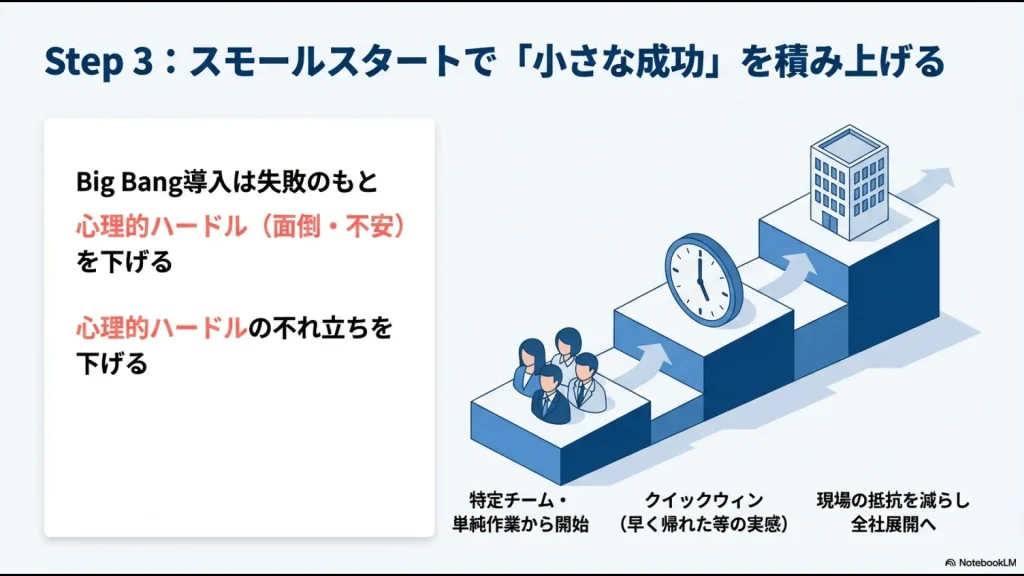 Step 3：スモールスタートで「小さな成功」を積み上げる

Big Bang導入は失敗のもと
心理的ハードル（面倒・不安）を下げる

心理的ハードルの不れ立ちを下げる

特定チーム・単純作業から開始

クイックウィン（早く帰れた等の実感）

現場の抵抗を減らし全社展開へ

NotebookLM